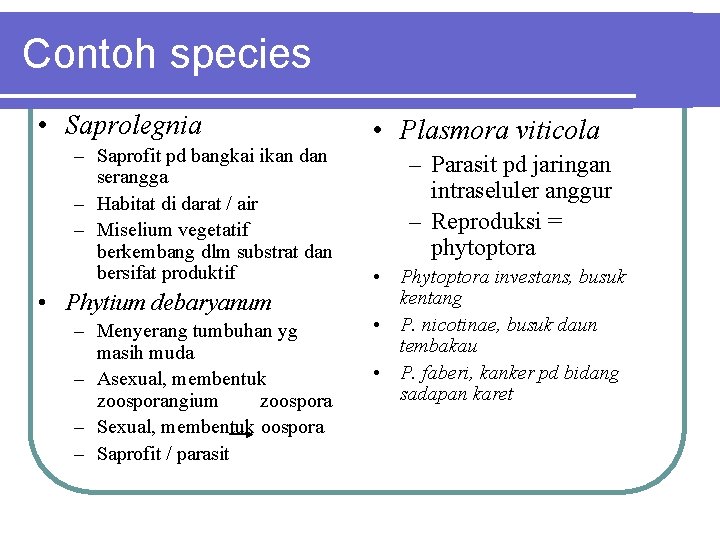 Contoh species

• Saprolegnia
– Saprofit pd bangkai ikan dan serangga
– Habitat di darat / air
– Miselium vegetatif berkembang dlm substrat dan bersifat produktif
• Phytium debaryanum
– Menyerang tumbuhan yg masih muda
– Asexual, membentuk zoosporangium zoospora
– Sexual, membentuk oospora
– Saprofit / parasit

• Plasmora viticola
– Parasit pd jaringan intraseluler anggur
– Reproduksi = phytoptora
• Phytoptora investans, busuk kentang
• P. nicotinae, busuk daun tembakau
• P. faberi, kanker pd bidang sadapan karet